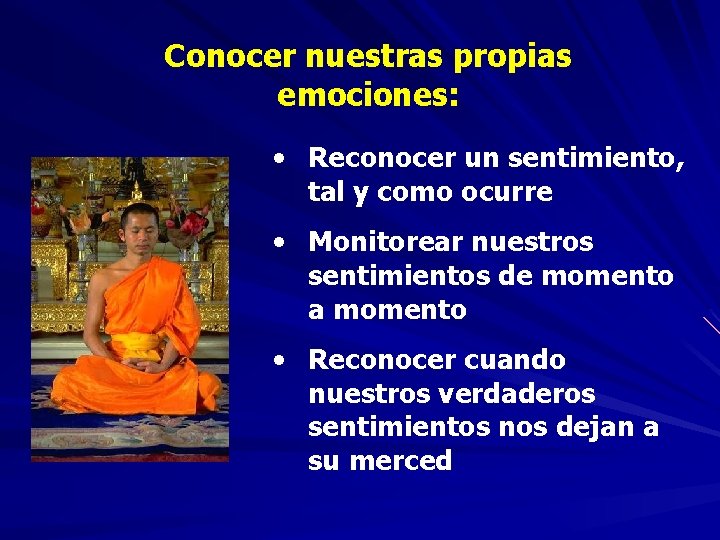 Conocer nuestras propias emociones:

• Reconocer un sentimiento, tal y como ocurre

• Monitorear nuestros sentimientos de momento a momento

• Reconocer cuando nuestros verdaderos sentimientos nos dejan a su merced